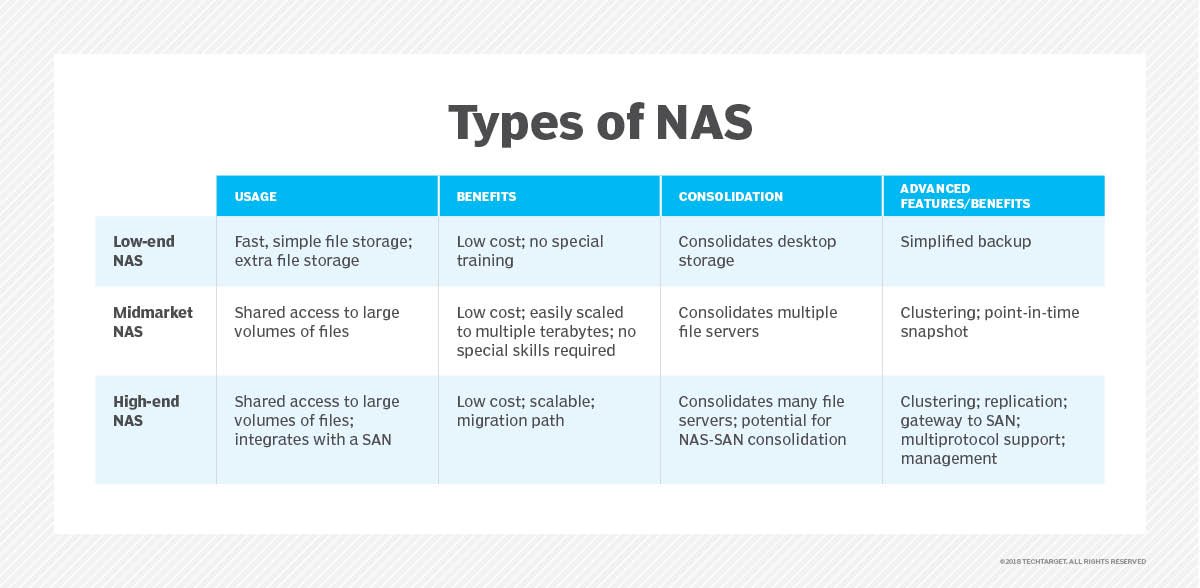 Types of NAS

| | USAGE | BENEFITS | CONSOLIDATION | ADVANCED FEATURES/BENEFITS |
|---|---|---|---|---|
| Low-end NAS | Fast, simple file storage; extra file storage | Low cost; no special training | Consolidates desktop storage | Simplified backup |
| Midmarket NAS | Shared access to large volumes of files | Low cost; easily scaled to multiple terabytes; no special skills required | Consolidates multiple file servers | Clustering; point-in-time snapshot |
| High-end NAS | Shared access to large volumes of files; integrates with a SAN | Low cost; scalable; migration path | Consolidates many file servers; potential for NAS-SAN consolidation | Clustering; replication; gateway to SAN; multiprotocol support; management |

©2018 TECHTARGET. ALL RIGHTS RESERVED